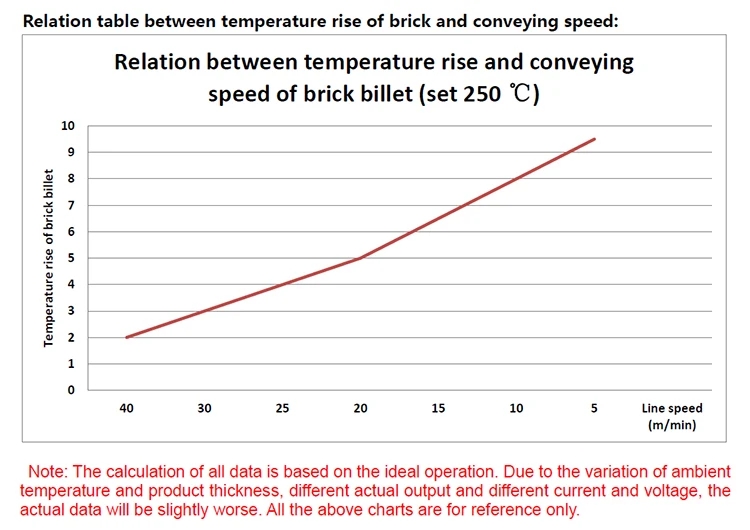 Relation table between temperature rise of brick and conveying speed:

Relation between temperature rise and conveying speed of brick billet (set 250 ℃)

Temperature rise of brick billet

10
9
8
7
6
5
4
3
2
1
0

40 30 25 20 15 10 5 Line speed (m/min)

Note: The calculation of all data is based on the ideal operation. Due to the variation of ambient temperature and product thickness, different actual output and different current and voltage, the actual data will be slightly worse. All the above charts are for reference only.